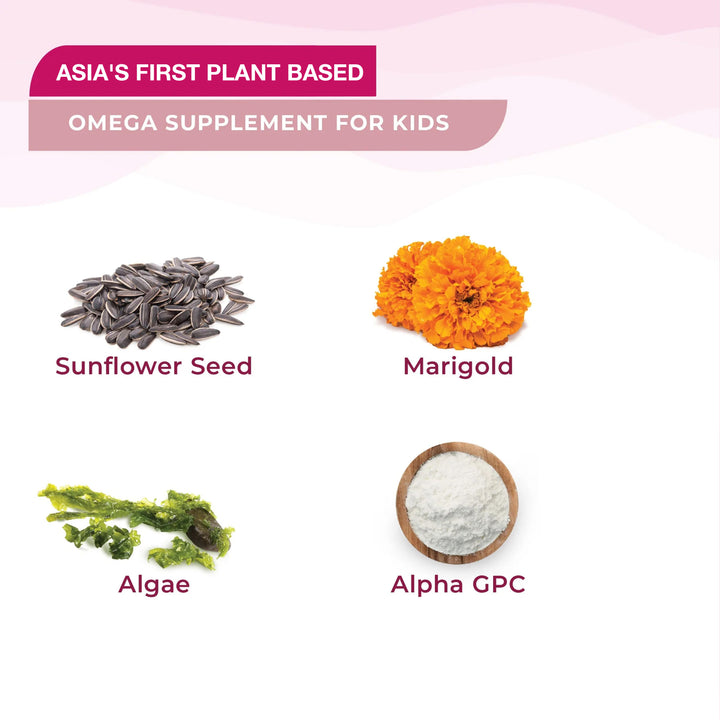 ASIA'S FIRST PLANT BASED

OMEGA SUPPLEMENT FOR KIDS

Sunflower Seed

Marigold

Algae

Alpha GPC